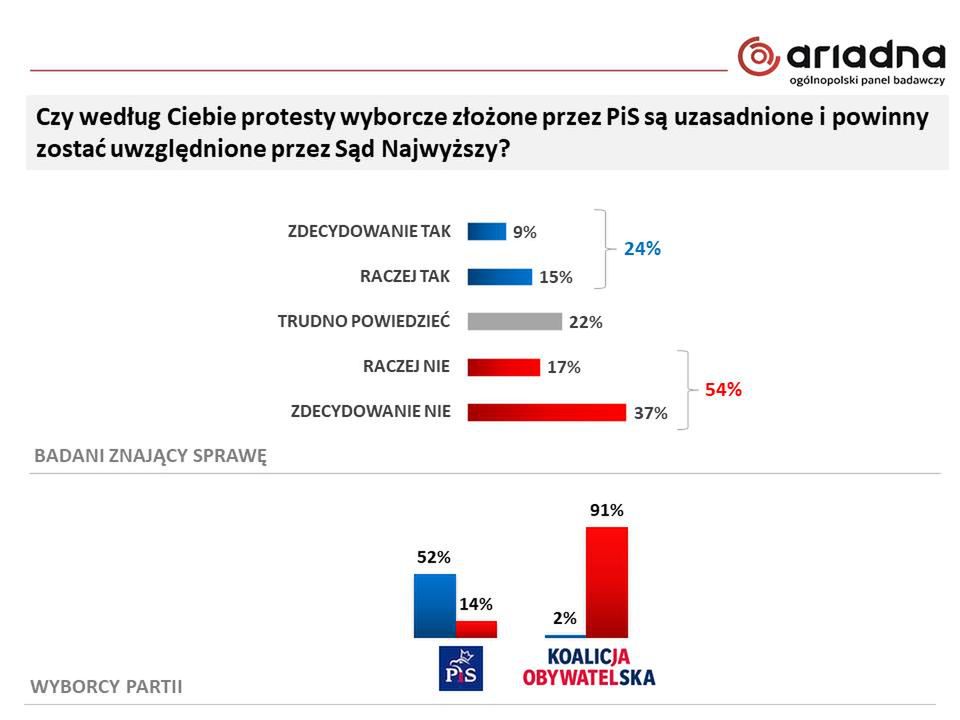 ariadna
ogólnopolski panel badawczy

Czy według Ciebie protesty wyborcze złożone przez PiS są uzasadnione i powinny zostać uwzględnione przez Sąd Najwyższy?

ZDECYDOWANIE TAK 9%
RACZEJ TAK 15%
24%
TRUDNO POWIEDZIEĆ 22%
RACZEJ NIE 17%
ZDECYDOWANIE NIE 37%
54%

BADANI ZNAJĄCY SPRAWĘ

52%
14%
2%
91%

PiS
KOALICJA OBYWATELSKA

WYBORCY PARTII